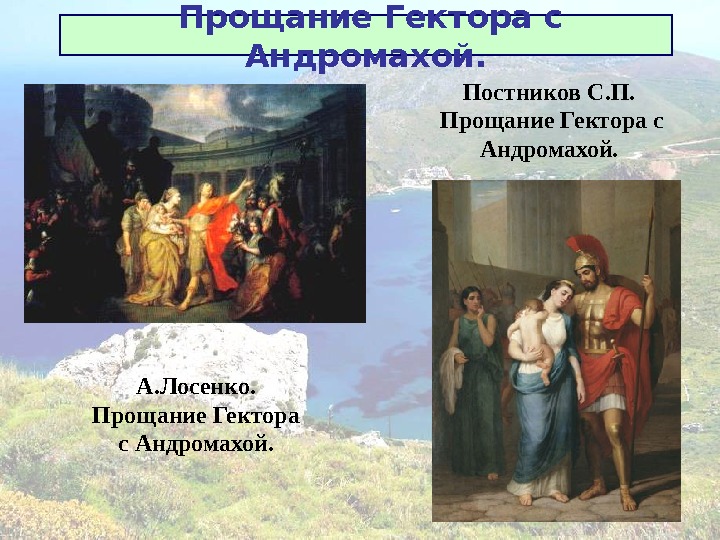 Прощание Гектора с Андромахой.

Постников С.П. Прощание Гектора с Андромахой.

А.Лосенко. Прощание Гектора с Андромахой.